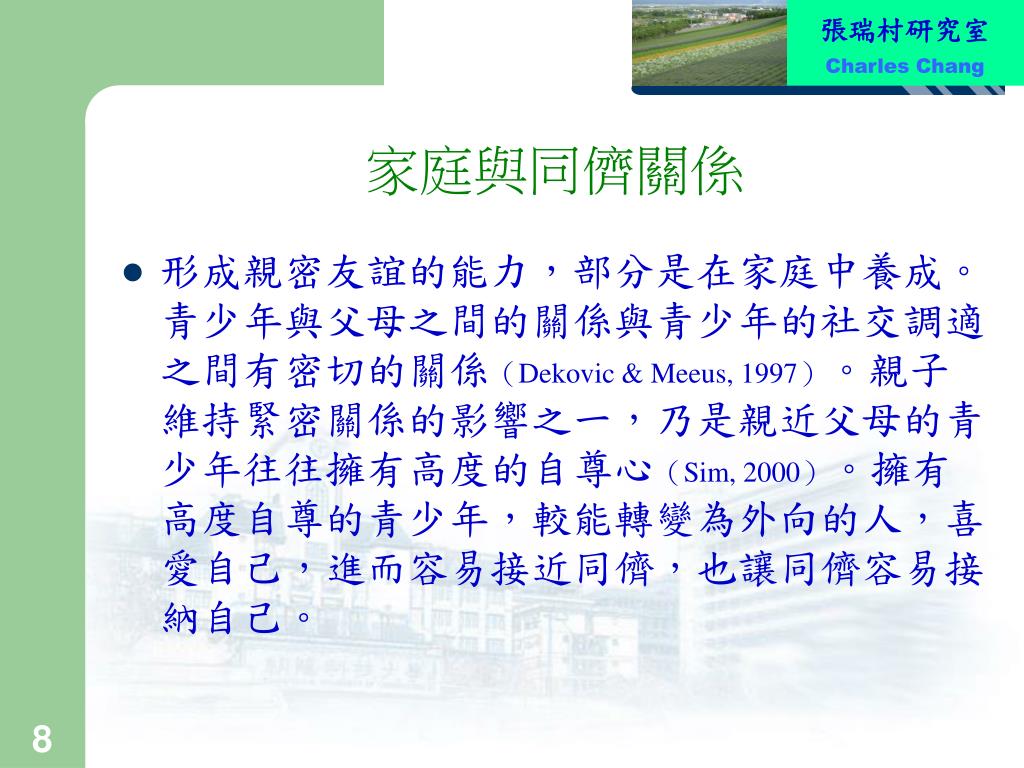 張瑞村研究室
Charles Chang

家庭與同儕關係

● 形成親密友誼的能力，部分是在家庭中養成。青少年與父母之間的關係與青少年的社交調適之間有密切的關係（Dekovic & Meeus, 1997）。親子維持緊密關係的影響之一，乃是親近父母的青少年往往擁有高度的自尊心（Sim, 2000）。擁有高度自尊的青少年，較能轉變為外向的人，喜愛自己，進而容易接近同儕，也讓同儕容易接納自己。

8